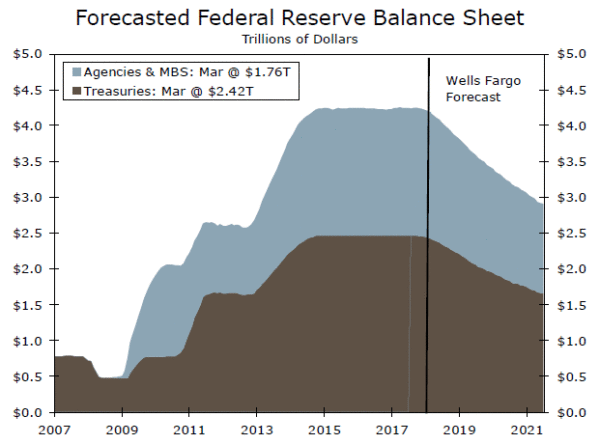 Forecasted Federal Reserve Balance Sheet

Trillions of Dollars

Agencies & MBS: Mar @ $1.76T

Treasuries: Mar @ $2.42T

Wells Fargo Forecast

$5.0
$4.5
$4.0
$3.5
$3.0
$2.5
$2.0
$1.5
$1.0
$0.5
$0.0

$5.0
$4.5
$4.0
$3.5
$3.0
$2.5
$2.0
$1.5
$1.0
$0.5
$0.0

2007 2009 2011 2013 2015 2017 2019 2021